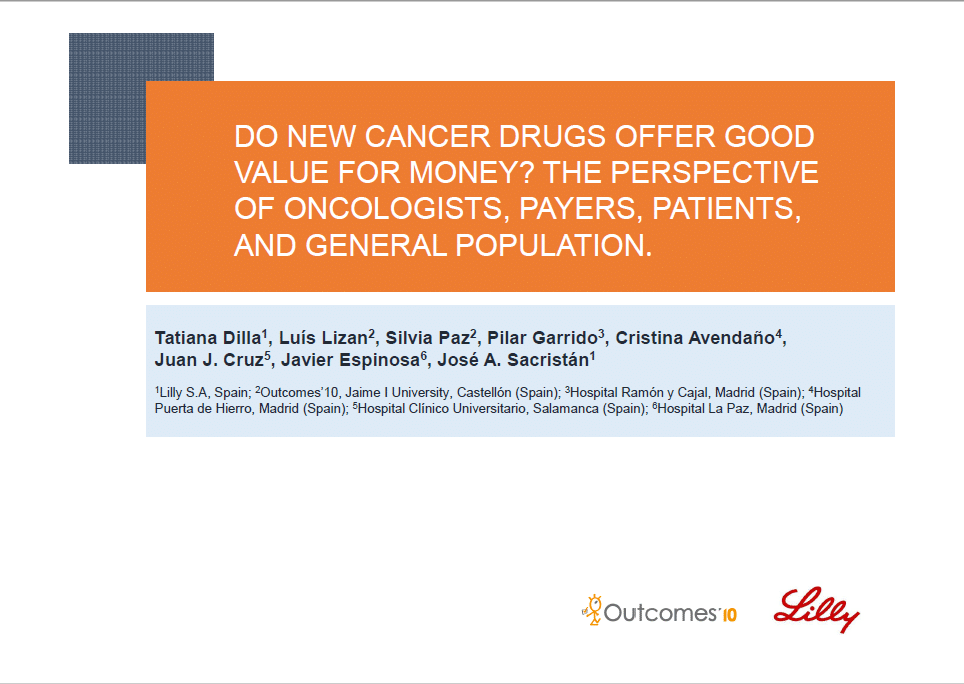 DO NEW CANCER DRUGS OFFER GOOD VALUE FOR MONEY? THE PERSPECTIVE OF ONCOLOGISTS, PAYERS, PATIENTS, AND GENERAL POPULATION.

Tatiana Dilla$^1$, Luís Lizan$^2$, Silvia Paz$^2$, Pilar Garrido$^3$, Cristina Avendaño$^4$, Juan J. Cruz$^5$, Javier Espinosa$^6$, José A. Sacristán$^1$

$^1$Lilly S.A, Spain; $^2$Outcomes'10, Jaime I University, Castellón (Spain); $^3$Hospital Ramón y Cajal, Madrid (Spain); $^4$Hospital Puerta de Hierro, Madrid (Spain); $^5$Hospital Clínico Universitario, Salamanca (Spain); $^6$Hospital La Paz, Madrid (Spain)

Outcomes'10

Lilly